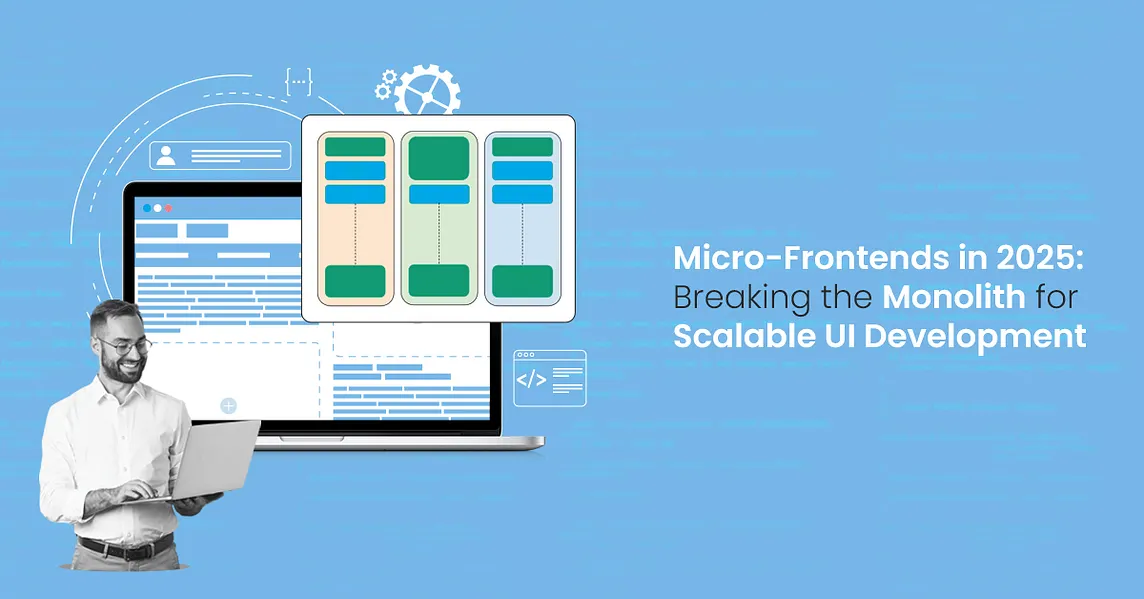 {...}

</>

Micro-Frontends in 2025: Breaking the Monolith for Scalable UI Development